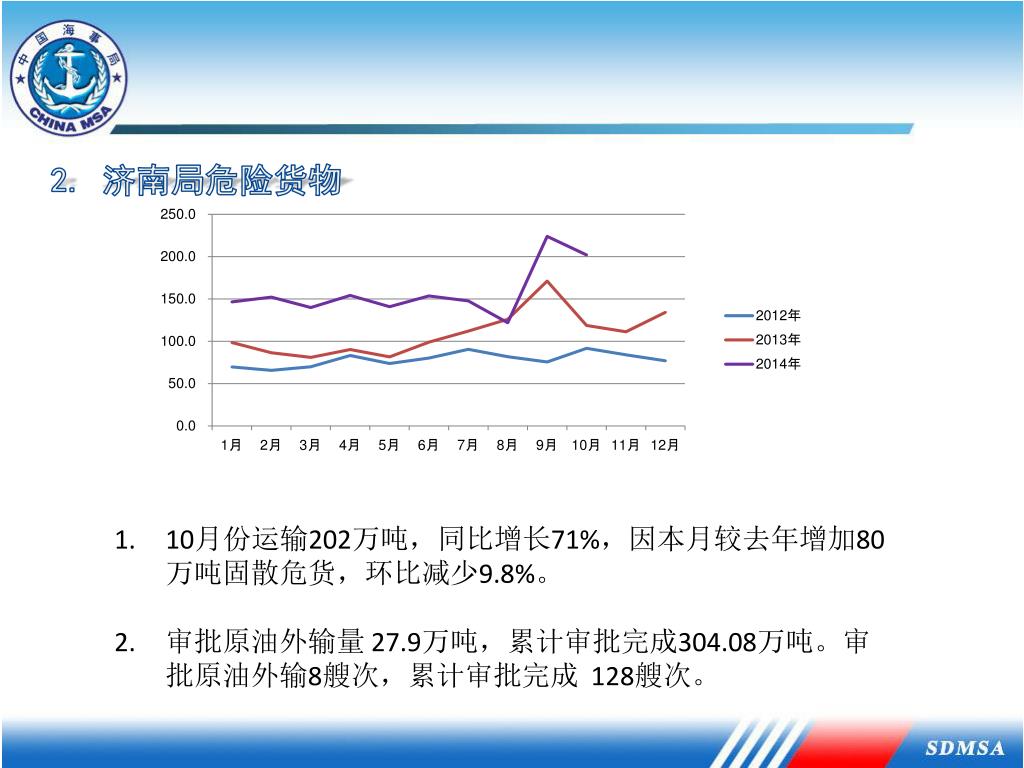 中国海事局
CHINA MSA

2. 济南局危险货物

250.0
200.0
150.0
100.0
50.0
0.0
1月 2月 3月 4月 5月 6月 7月 8月 9月 10月 11月 12月

2012年
2013年
2014年

1. 10月份运输202万吨，同比增长71%，因本月较去年增加80万吨固散危货，环比减少9.8%。

2. 审批原油外输量 27.9万吨，累计审批完成304.08万吨。审批原油外输8艘次，累计审批完成 128艘次。

SDMSA